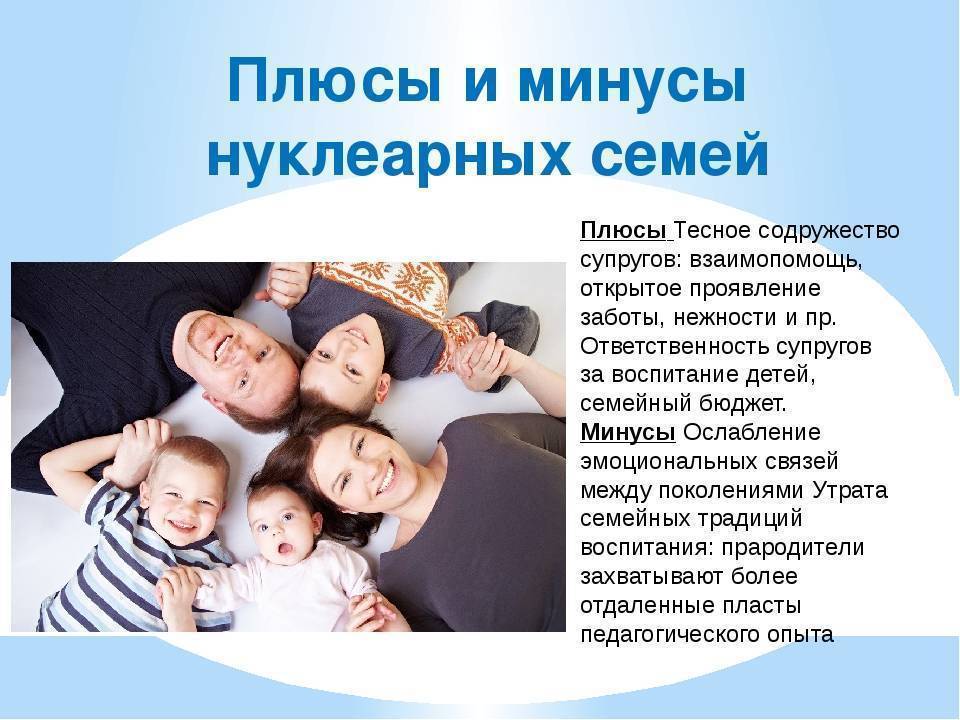 Плюсы и минусы нуклеарных семей

Плюсы Тесное содружество супругов: взаимопомощь, открытое проявление заботы, нежности и пр. Ответственность супругов за воспитание детей, семейный бюджет.
Минусы Ослабление эмоциональных связей между поколениями Утрата семейных традиций воспитания: прародители захватывают более отдаленные пласты педагогического опыта